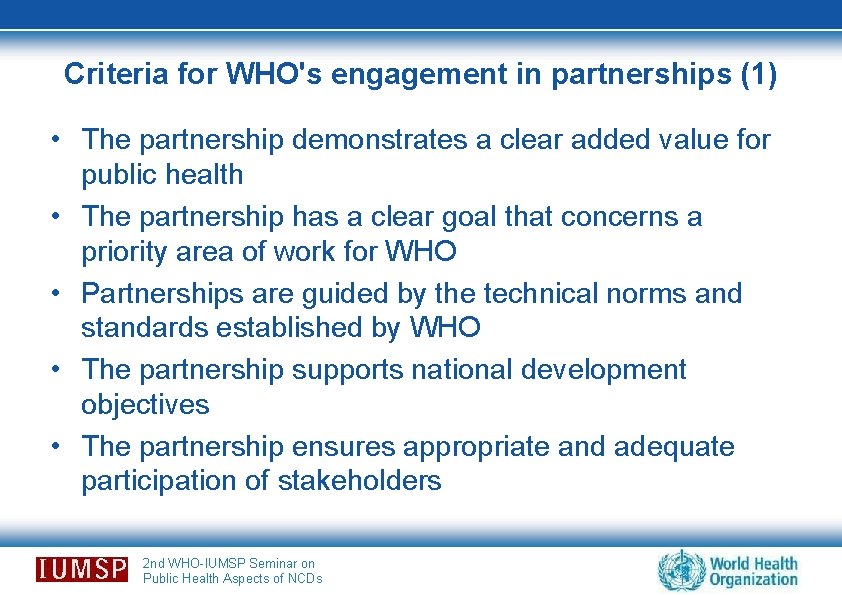 Criteria for WHO's engagement in partnerships (1)

• The partnership demonstrates a clear added value for public health
• The partnership has a clear goal that concerns a priority area of work for WHO
• Partnerships are guided by the technical norms and standards established by WHO
• The partnership supports national development objectives
• The partnership ensures appropriate and adequate participation of stakeholders

IUMSP

2nd WHO-IUMSP Seminar on
Public Health Aspects of NCDs

World Health
Organization